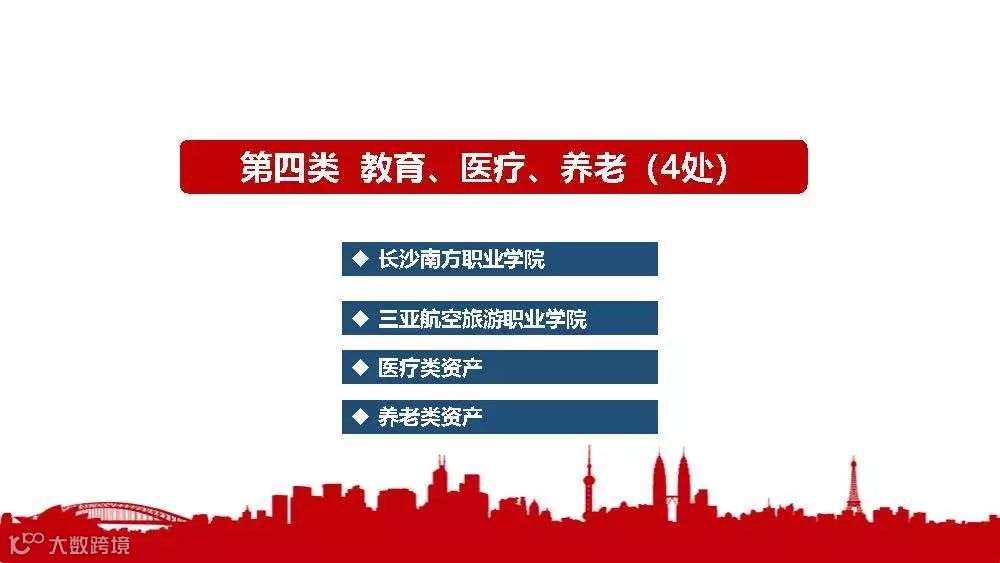 第四类 教育、医疗、养老（4处）

◆ 长沙南方职业学院

◆ 三亚航空旅游职业学院

◆ 医疗类资产

◆ 养老类资产

大数跨境